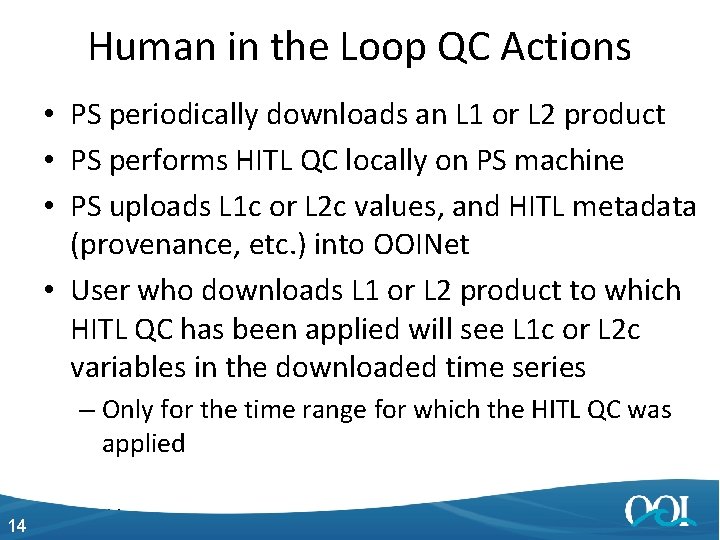 Human in the Loop QC Actions

• PS periodically downloads an L1 or L2 product
• PS performs HITL QC locally on PS machine
• PS uploads L1c or L2c values, and HITL metadata (provenance, etc.) into OOINet
• User who downloads L1 or L2 product to which HITL QC has been applied will see L1c or L2c variables in the downloaded time series
– Only for the time range for which the HITL QC was applied

14

OOI